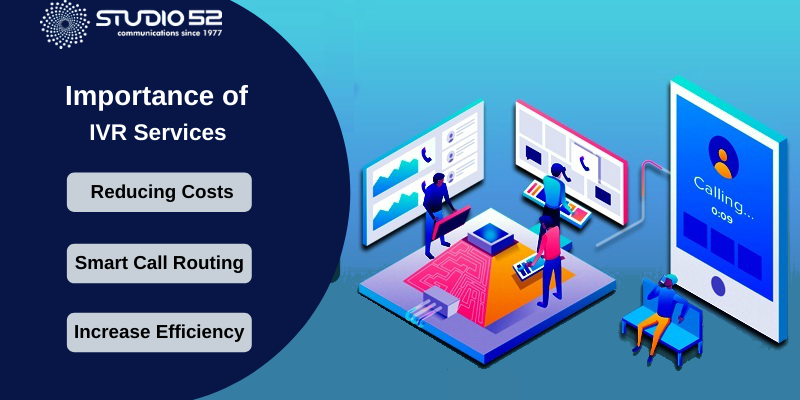 STUDIO 52
communications since 1977

Importance of
IVR Services

Reducing Costs

Smart Call Routing

Increase Efficiency

Calling...
0:09